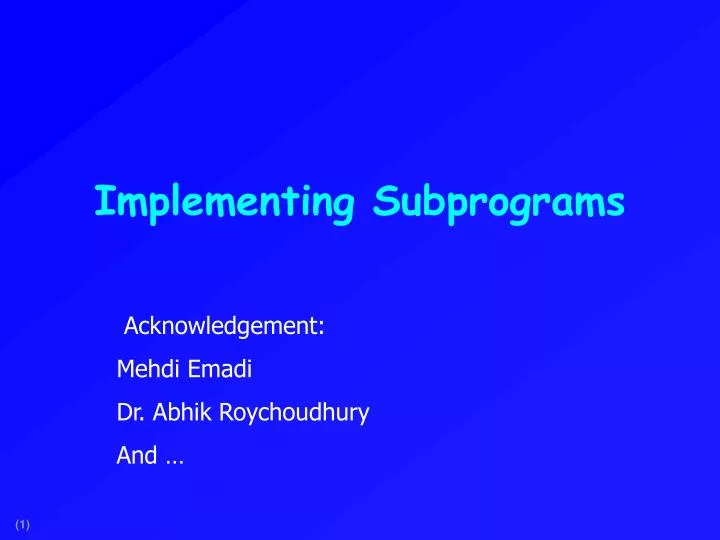 Implementing Subprograms

Acknowledgement:

Mehdi Emadi

Dr. Abhik Roychoudhury

And …

(1)